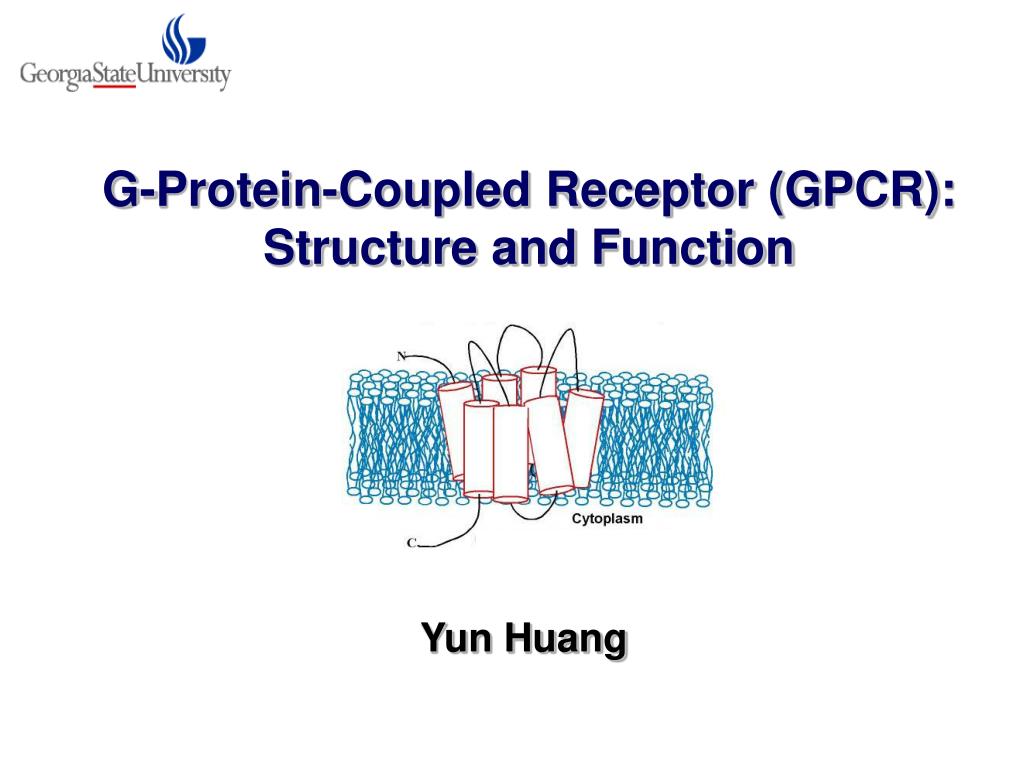 GeorgiaStateUniversity

G-Protein-Coupled Receptor (GPCR): Structure and Function

N

Cytoplasm

C

Yun Huang